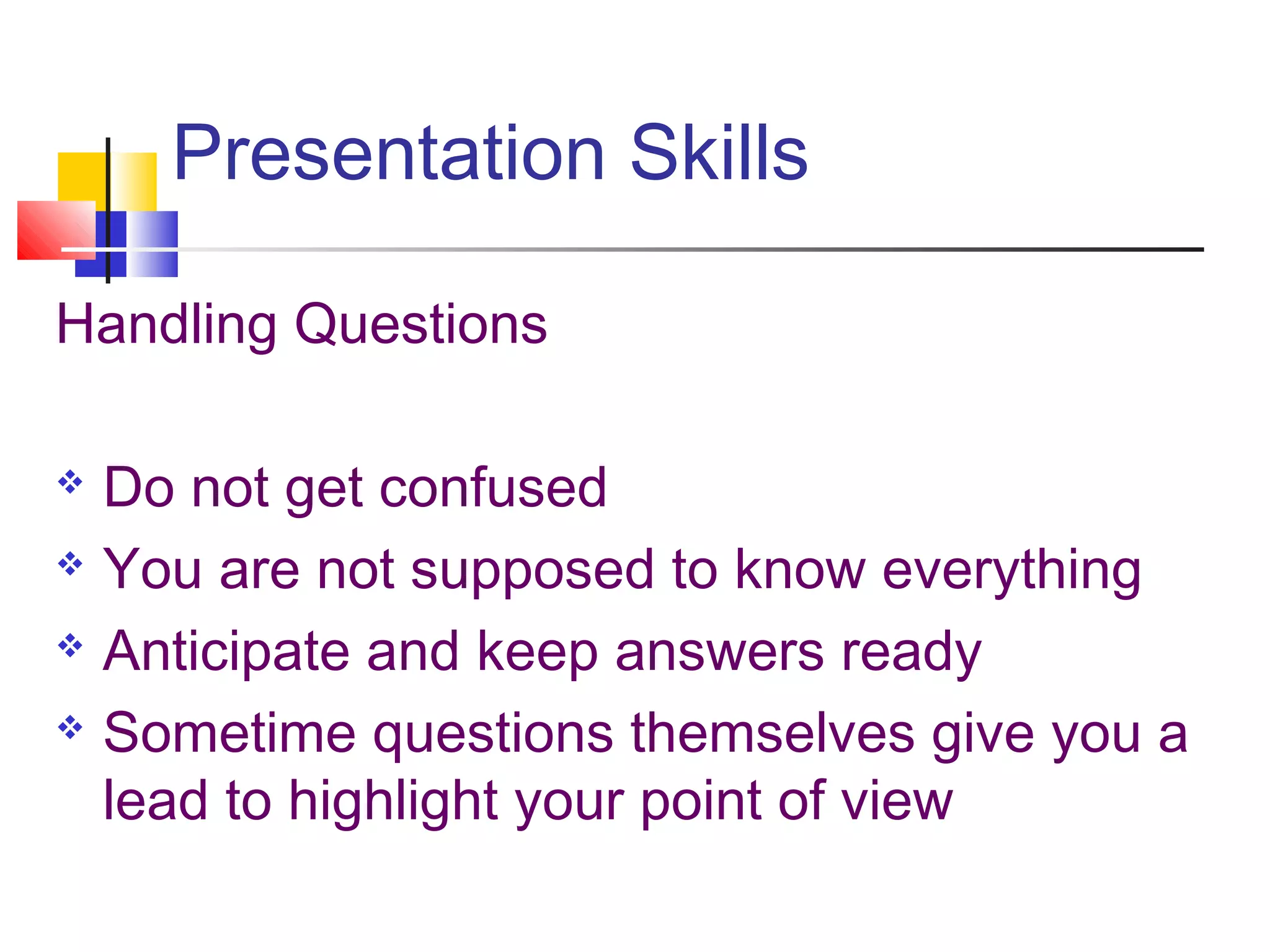 Presentation Skills

Handling Questions

❖ Do not get confused
❖ You are not supposed to know everything
❖ Anticipate and keep answers ready
❖ Sometime questions themselves give you a lead to highlight your point of view